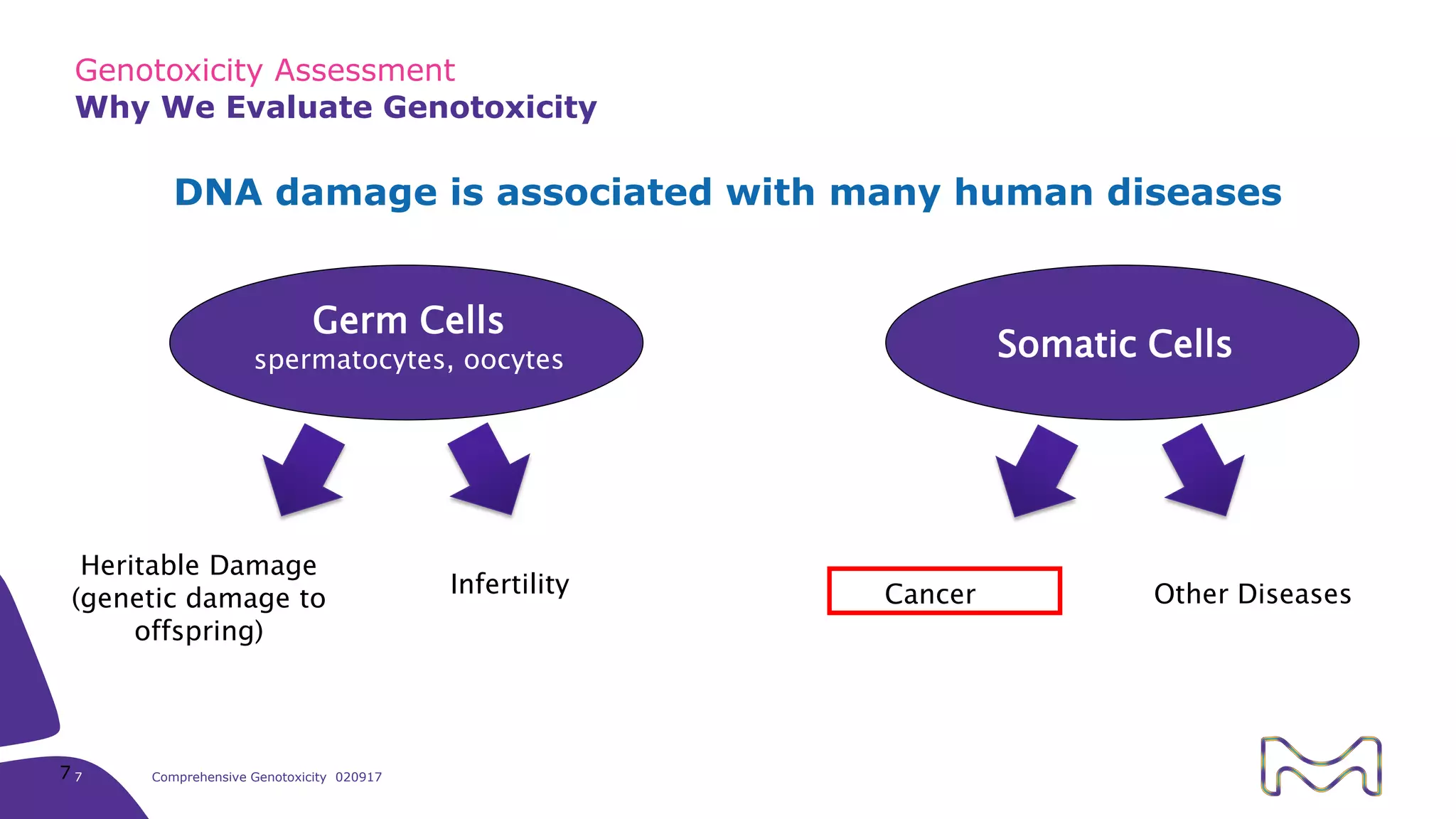 Genotoxicity Assessment
Why We Evaluate Genotoxicity

DNA damage is associated with many human diseases

Germ Cells
spermatocytes, oocytes

Somatic Cells

Heritable Damage (genetic damage to offspring)

Infertility

Cancer

Other Diseases

7 7

Comprehensive Genotoxicity 020917